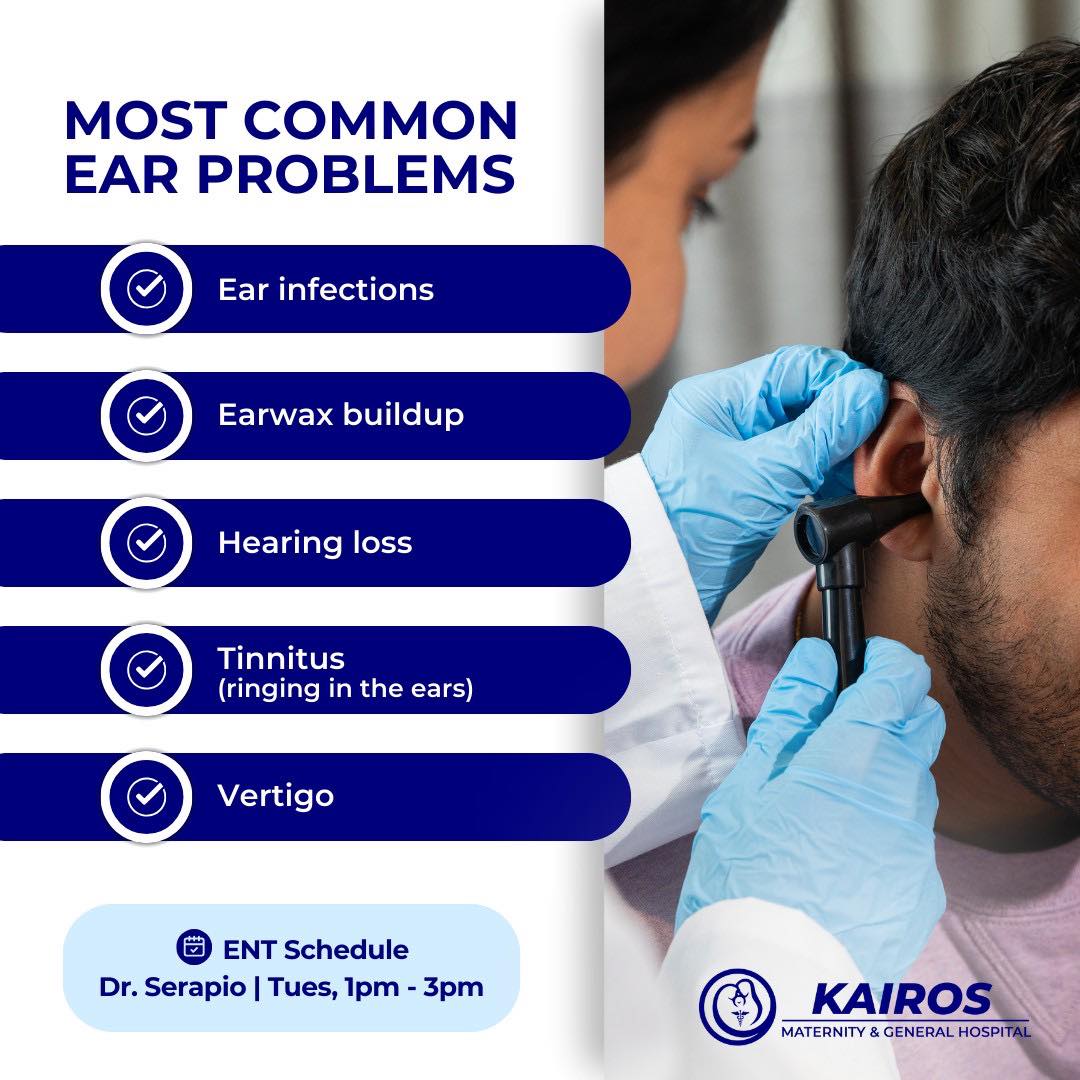 MOST COMMON EAR PROBLEMS

Ear infections

Earwax buildup

Hearing loss

Tinnitus
(ringing in the ears)

Vertigo

ENT Schedule
Dr. Serapio | Tues, 1pm - 3pm

KAIROS
MATERNITY & GENERAL HOSPITAL